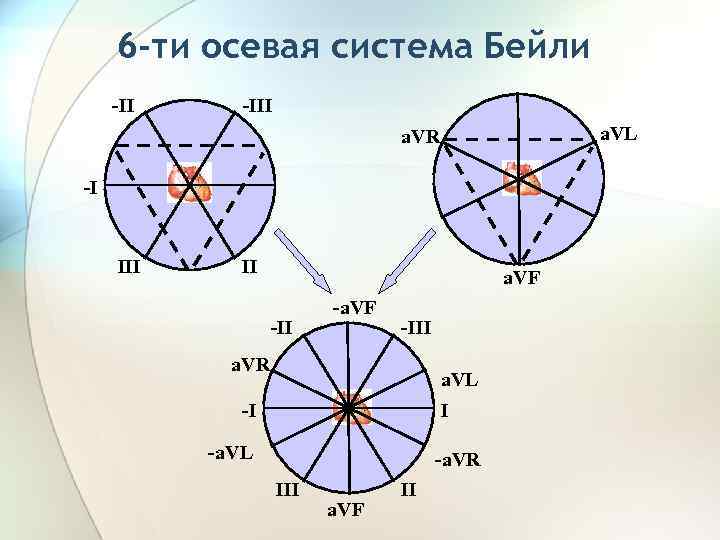 6-ти осевая система Бейли

-II
-III
-I
III
II

aVR
aVL
aVF

-aVF
-II
-III
aVR
aVL
-I
I
-aVL
-aVR
III
II
aVF